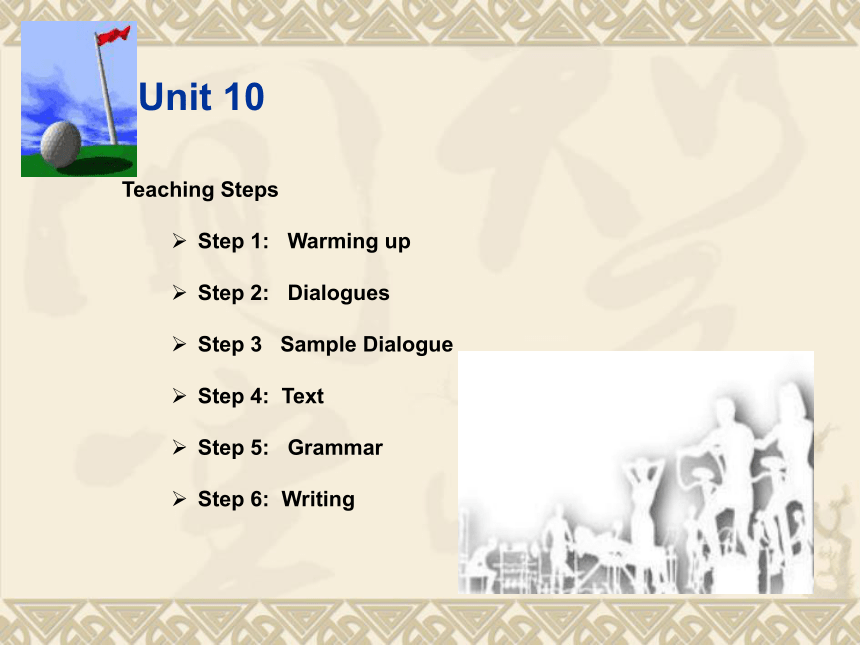 Unit 10

Teaching Steps

➢ Step 1: Warming up

➢ Step 2: Dialogues

➢ Step 3 Sample Dialogue

➢ Step 4: Text

➢ Step 5: Grammar

➢ Step 6: Writing